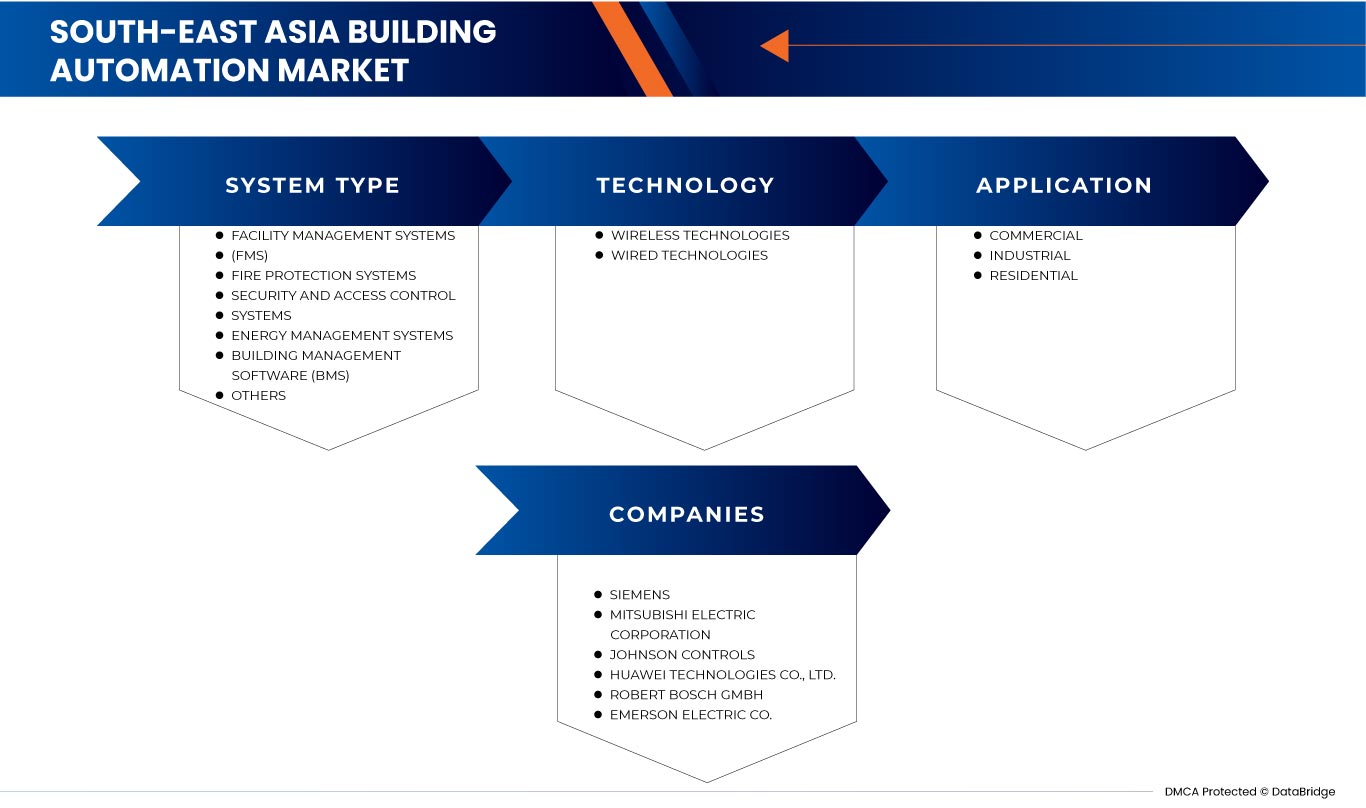 SOUTH-EAST ASIA BUILDING AUTOMATION MARKET

SYSTEM TYPE

- FACILITY MANAGEMENT SYSTEMS
- (FMS)
- FIRE PROTECTION SYSTEMS
- SECURITY AND ACCESS CONTROL
- SYSTEMS
- ENERGY MANAGEMENT SYSTEMS
- BUILDING MANAGEMENT SOFTWARE (BMS)
- OTHERS

TECHNOLOGY

- WIRELESS TECHNOLOGIES
- WIRED TECHNOLOGIES

APPLICATION

- COMMERCIAL
- INDUSTRIAL
- RESIDENTIAL

COMPANIES

- SIEMENS
- MITSUBISHI ELECTRIC CORPORATION
- JOHNSON CONTROLS
- HUAWEI TECHNOLOGIES CO., LTD.
- ROBERT BOSCH GMBH
- EMERSON ELECTRIC CO.

DMCA Protected © DataBridge